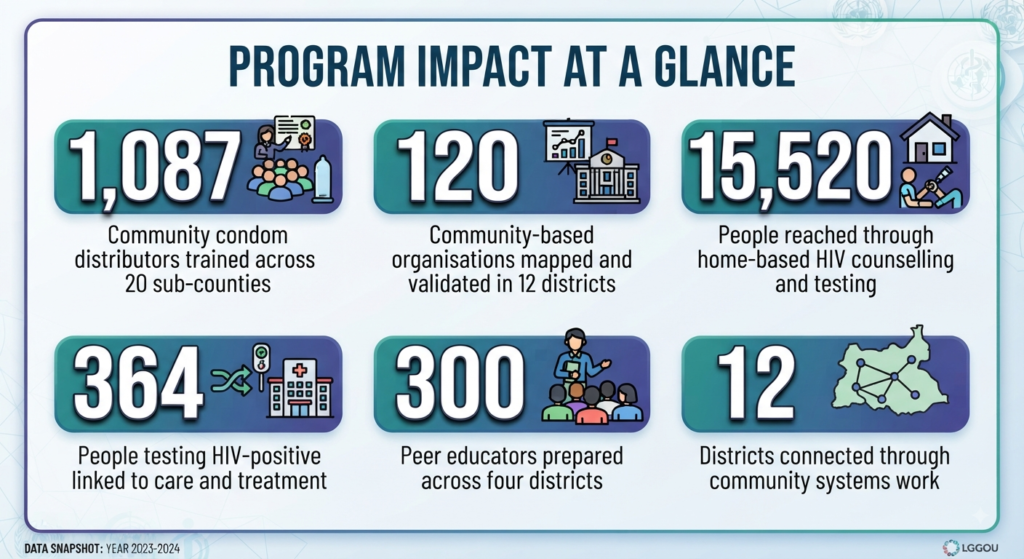 PROGRAM IMPACT AT A GLANCE

1,087
Community condom distributors trained across 20 sub-counties

120
Community-based organisations mapped and validated in 12 districts

15,520
People reached through home-based HIV counselling and testing

364
People testing HIV-positive linked to care and treatment

300
Peer educators prepared across four districts

12
Districts connected through community systems work

DATA SNAPSHOT: YEAR 2023-2024

LGGOU